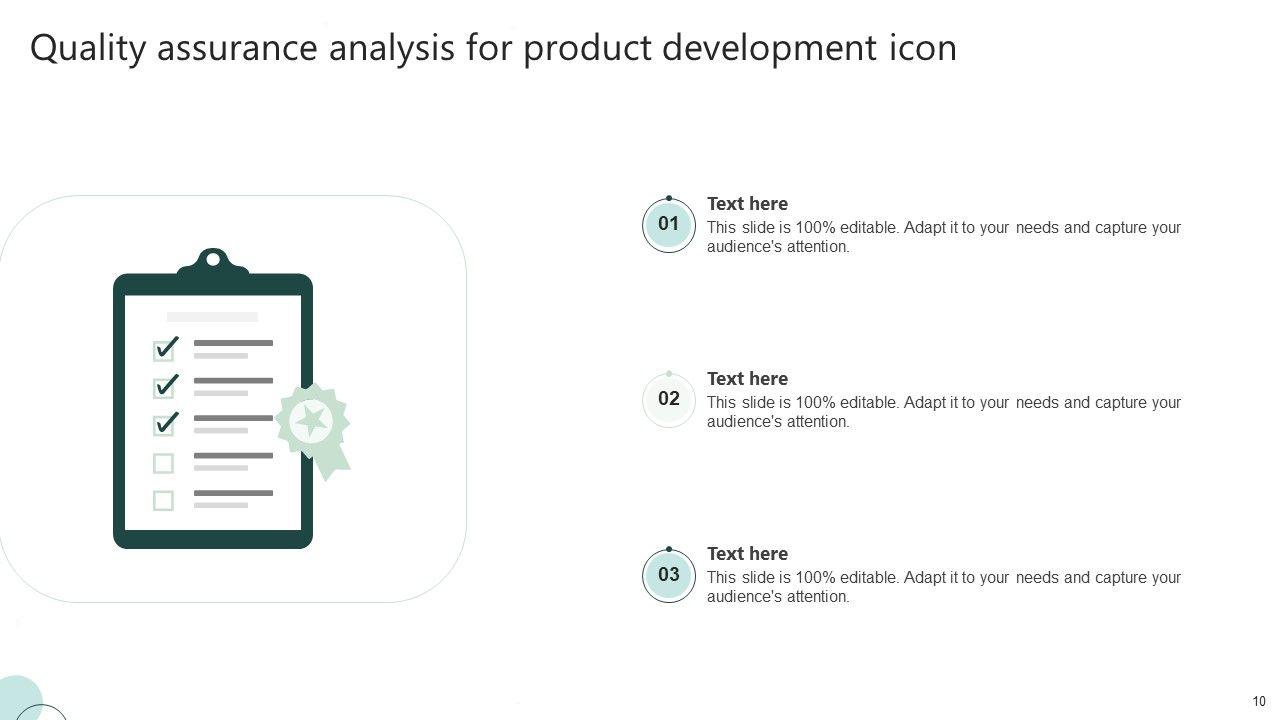 Quality assurance analysis for product development icon

01
Text here
This slide is 100% editable. Adapt it to your needs and capture your audience's attention.

02
Text here
This slide is 100% editable. Adapt it to your needs and capture your audience's attention.

03
Text here
This slide is 100% editable. Adapt it to your needs and capture your audience's attention.

10